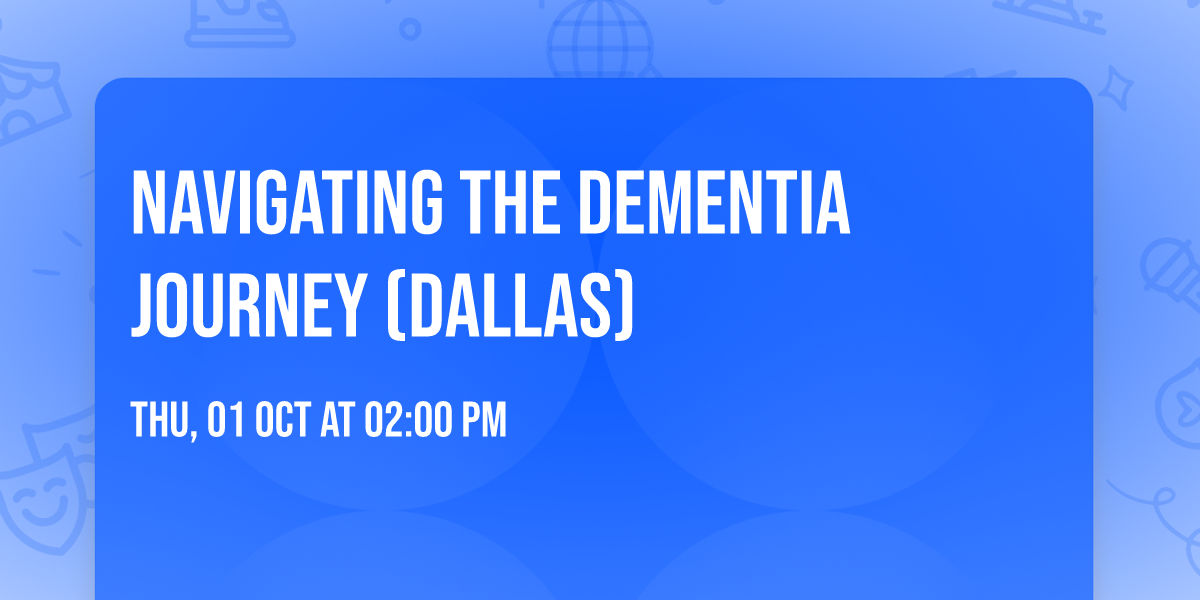 NAVIGATING THE DEMENTIA JOURNEY (DALLAS)

THU, 01 OCT AT 02:00 PM